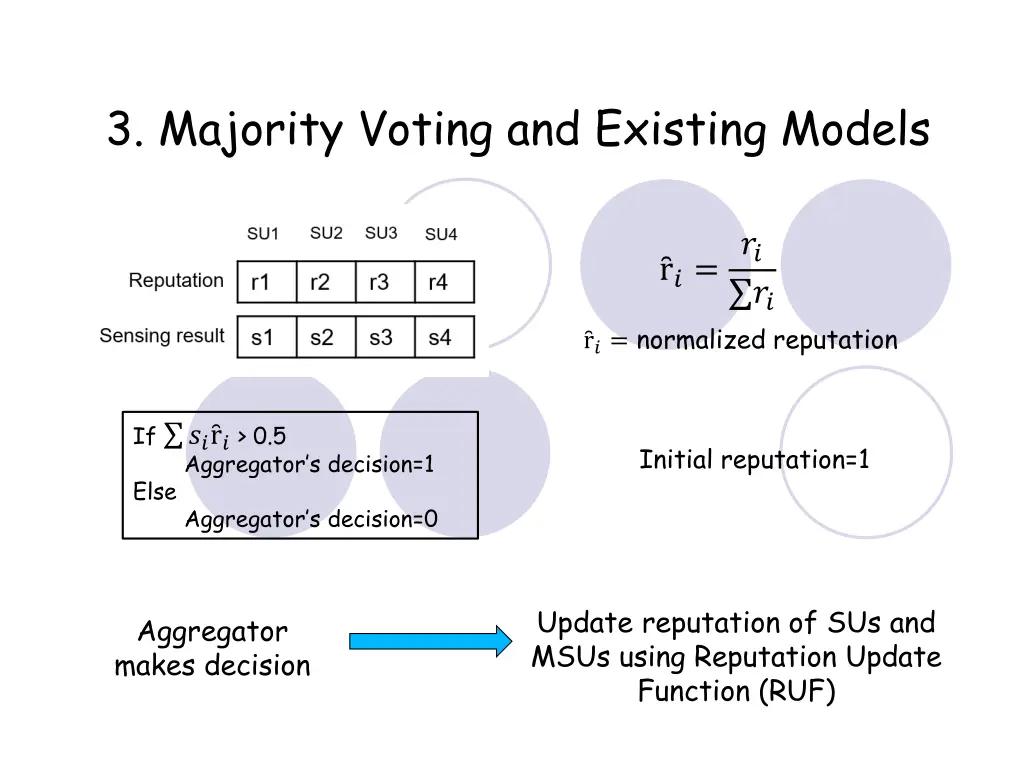 3. Majority Voting and Existing Models

| | SU1 | SU2 | SU3 | SU4 |
|---|---|---|---|---|
| Reputation | r1 | r2 | r3 | r4 |
| Sensing result | s1 | s2 | s3 | s4 |

$\hat{r}_i = \frac{r_i}{\sum r_i}$

$\hat{r}_i =$ normalized reputation

If $\sum s_i \hat{r}_i$ > 0.5
Aggregator's decision=1
Else
Aggregator's decision=0

Initial reputation=1

Aggregator makes decision

Update reputation of SUs and MSUs using Reputation Update Function (RUF)